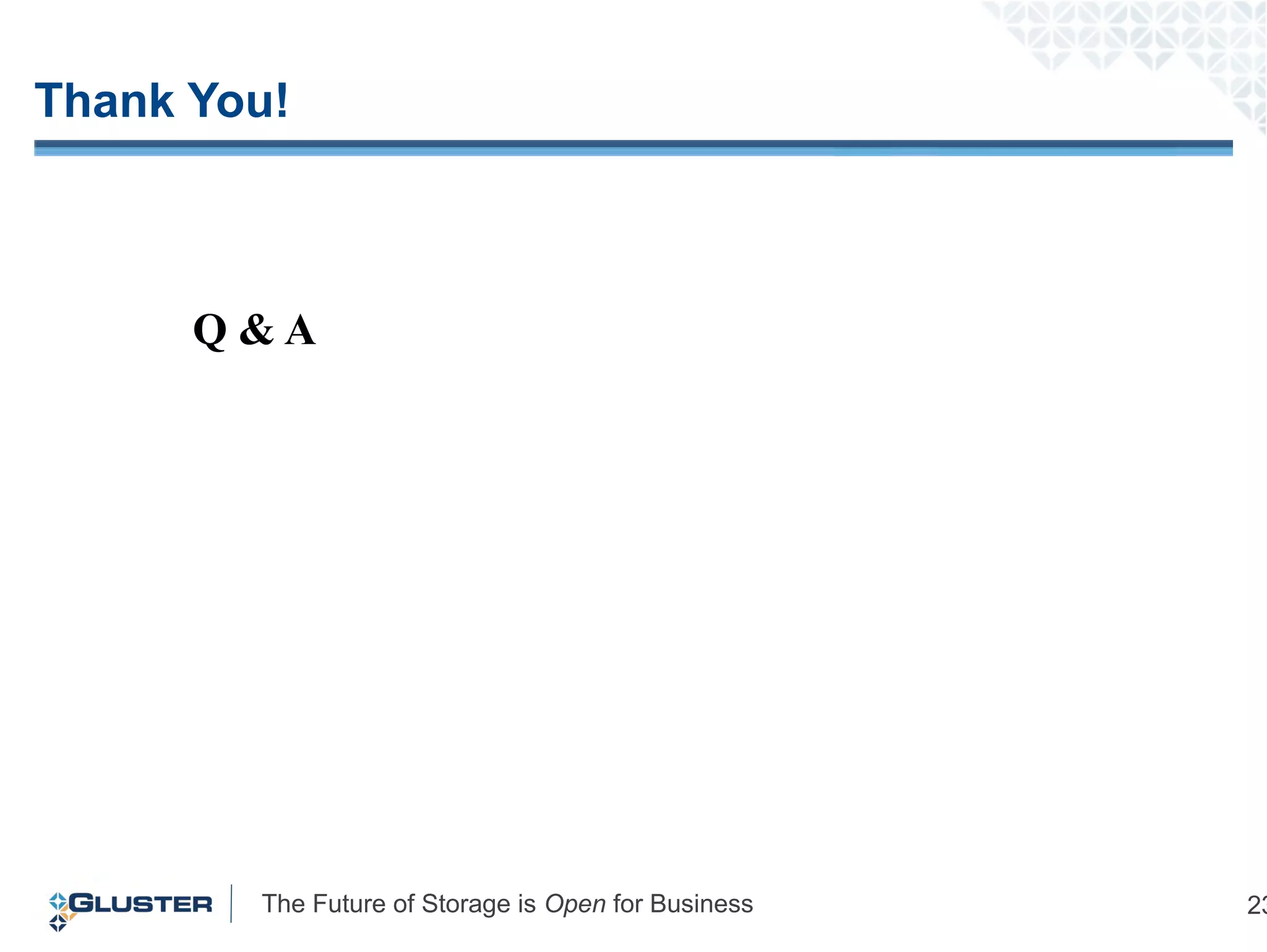 Thank You!

Q & A

GLUSTER

The Future of Storage is Open for Business

23